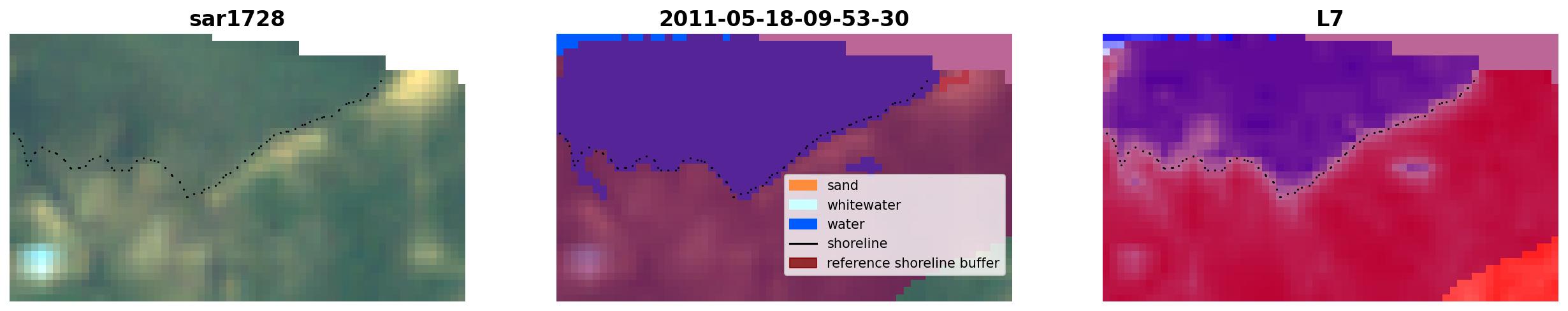 sar1728

2011-05-18-09-53-30

sand
whitewater
water
shoreline
reference shoreline buffer

L7